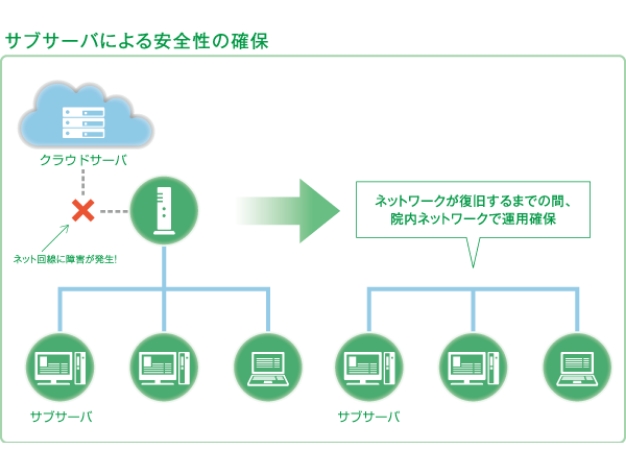 サブサーバによる安全性の確保

クラウドサーバ

ネット回線に障害が発生!

ネットワークが復旧するまでの間、院内ネットワークで運用確保

サブサーバ

サブサーバ